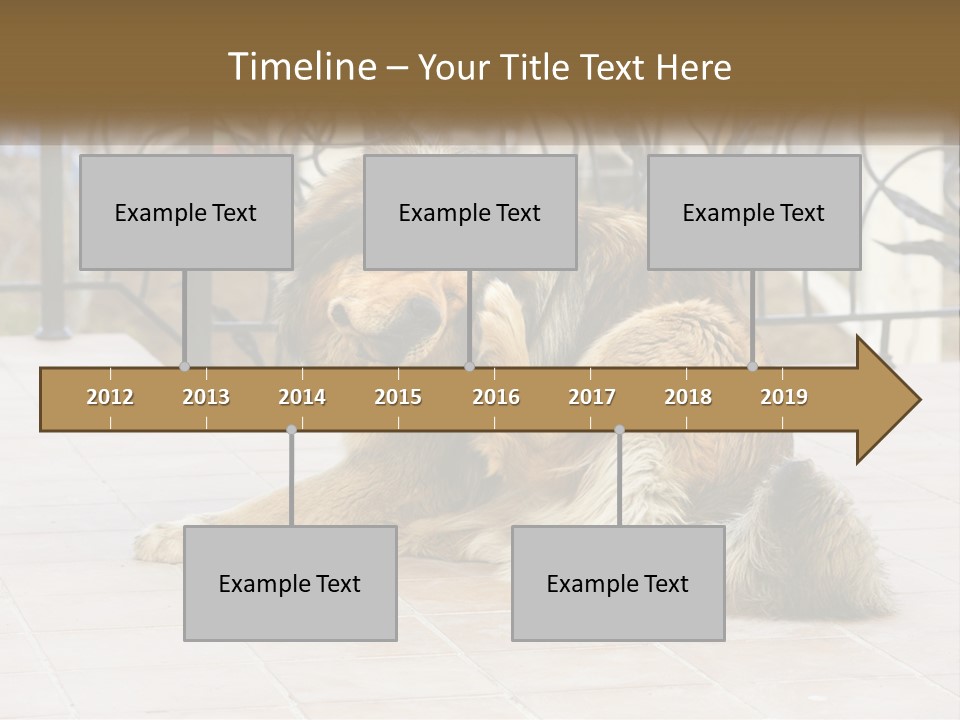 Timeline – Your Title Text Here

Example Text

Example Text

Example Text

2012
2013
2014
2015
2016
2017
2018
2019

Example Text

Example Text